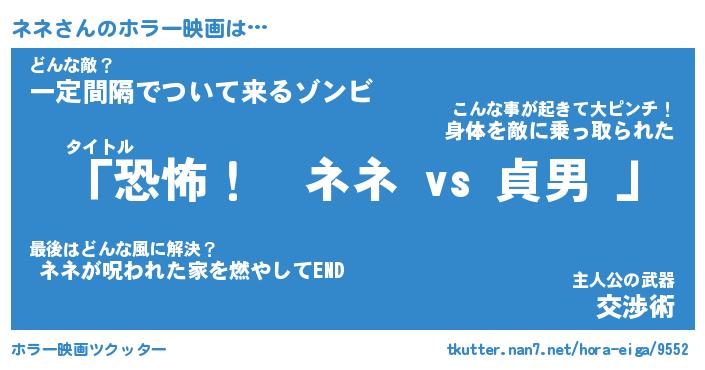 ネネさんのホラー映画は…

どんな敵？
一定間隔でついて来るゾンビ

こんな事が起きて大ピンチ！
身体を敵に乗っ取られた

タイトル
「恐怖！　ネネ vs 貞男 」

最後はどんな風に解決？
ネネが呪われた家を燃やしてEND

主人公の武器
交渉術

ホラー映画ツクッター

tkutter.nan7.net/hora-eiga/9552